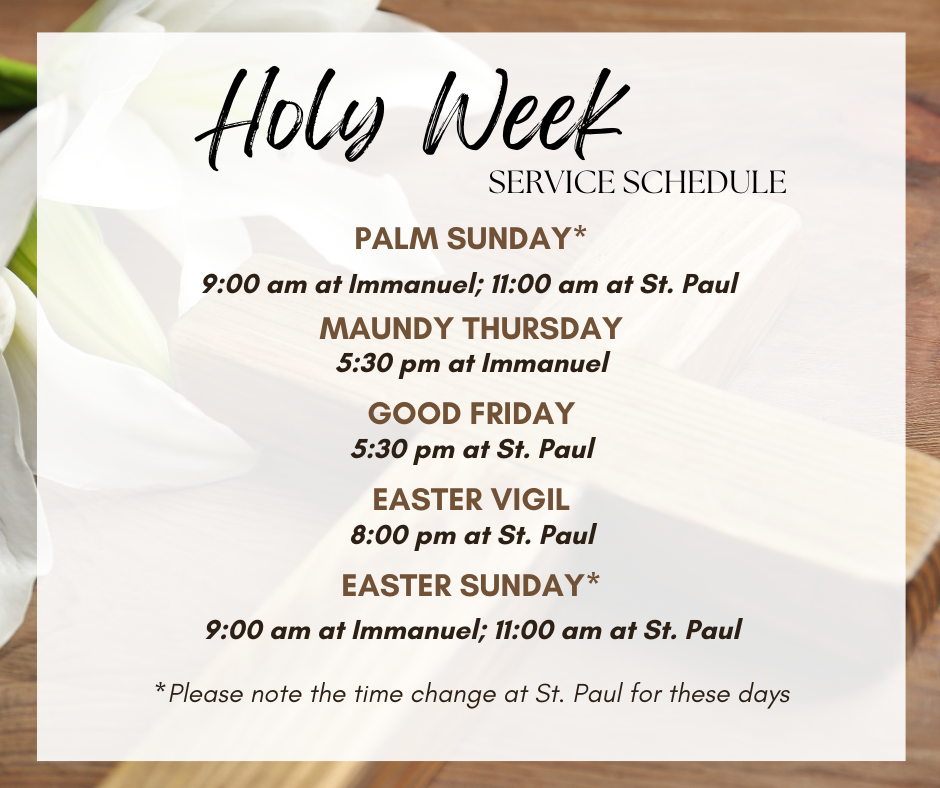 Holy Week
SERVICE SCHEDULE

PALM SUNDAY*
9:00 am at Immanuel; 11:00 am at St. Paul

MAUNDY THURSDAY
5:30 pm at Immanuel

GOOD FRIDAY
5:30 pm at St. Paul

EASTER VIGIL
8:00 pm at St. Paul

EASTER SUNDAY*
9:00 am at Immanuel; 11:00 am at St. Paul

*Please note the time change at St. Paul for these days